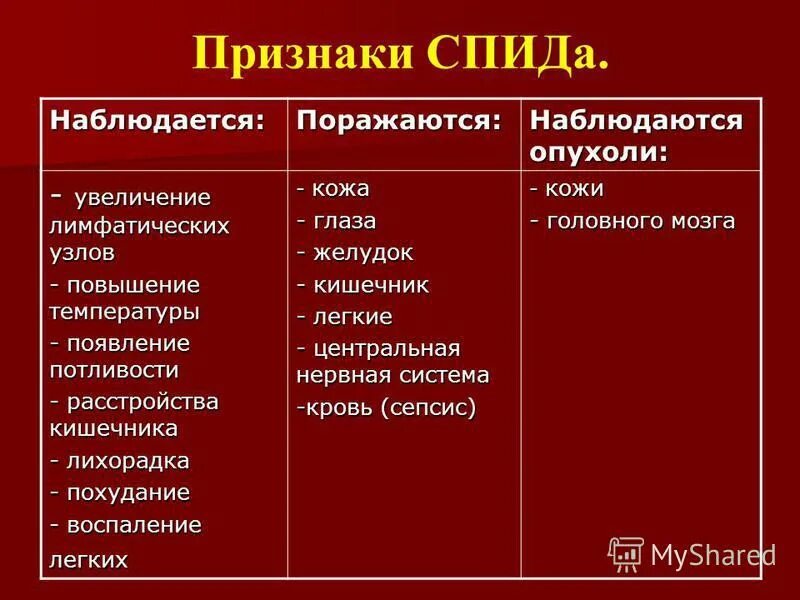 Признаки СПИДа.

| Наблюдается: | Поражаются: | Наблюдаются опухоли: |
|---|---|---|
| - увеличение лимфатических узлов<br>- повышение температуры<br>- появление потливости<br>- расстройства кишечника<br>- лихорадка<br>- похудание<br>- воспаление легких | - кожа<br>- глаза<br>- желудок<br>- кишечник<br>- легкие<br>- центральная нервная система<br>-кровь (сепсис) | - кожи<br>- головного мозга |

MyShared